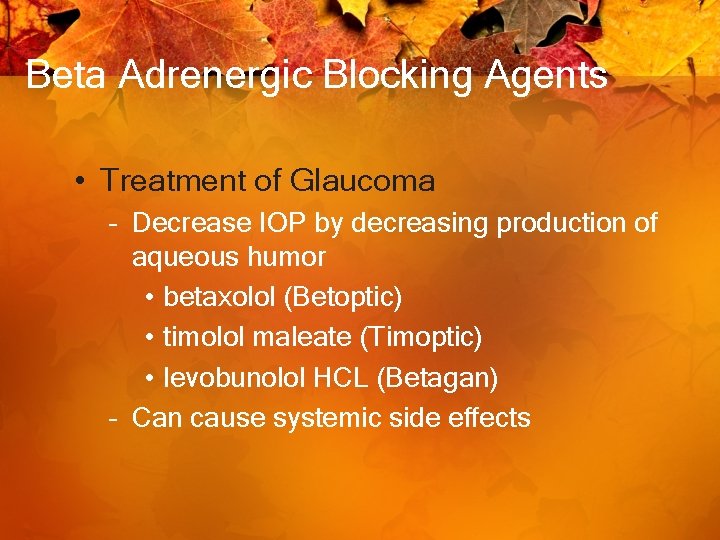 Beta Adrenergic Blocking Agents

• Treatment of Glaucoma
– Decrease IOP by decreasing production of aqueous humor
• betaxolol (Betoptic)
• timolol maleate (Timoptic)
• levobunolol HCL (Betagan)
– Can cause systemic side effects